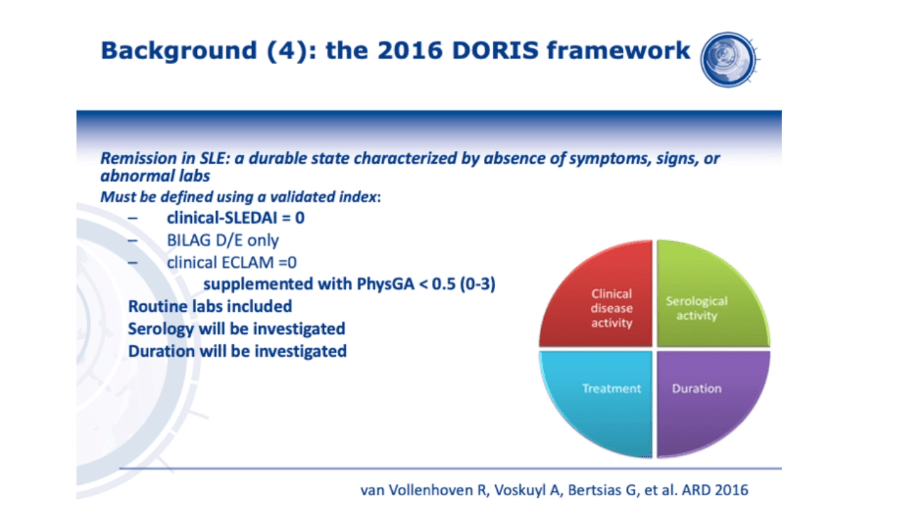 Background (4): the 2016 DORIS framework

Remission in SLE: a durable state characterized by absence of symptoms, signs, or abnormal labs

Must be defined using a validated index:

– clinical-SLEDAI = 0

– BILAG D/E only

– clinical ECLAM =0

supplemented with PhysGA < 0.5 (0-3)

Routine labs included

Serology will be investigated

Duration will be investigated

Clinical disease activity

Serological activity

Treatment

Duration

van Vollenhoven R, Voskuyl A, Bertsias G, et al. ARD 2016